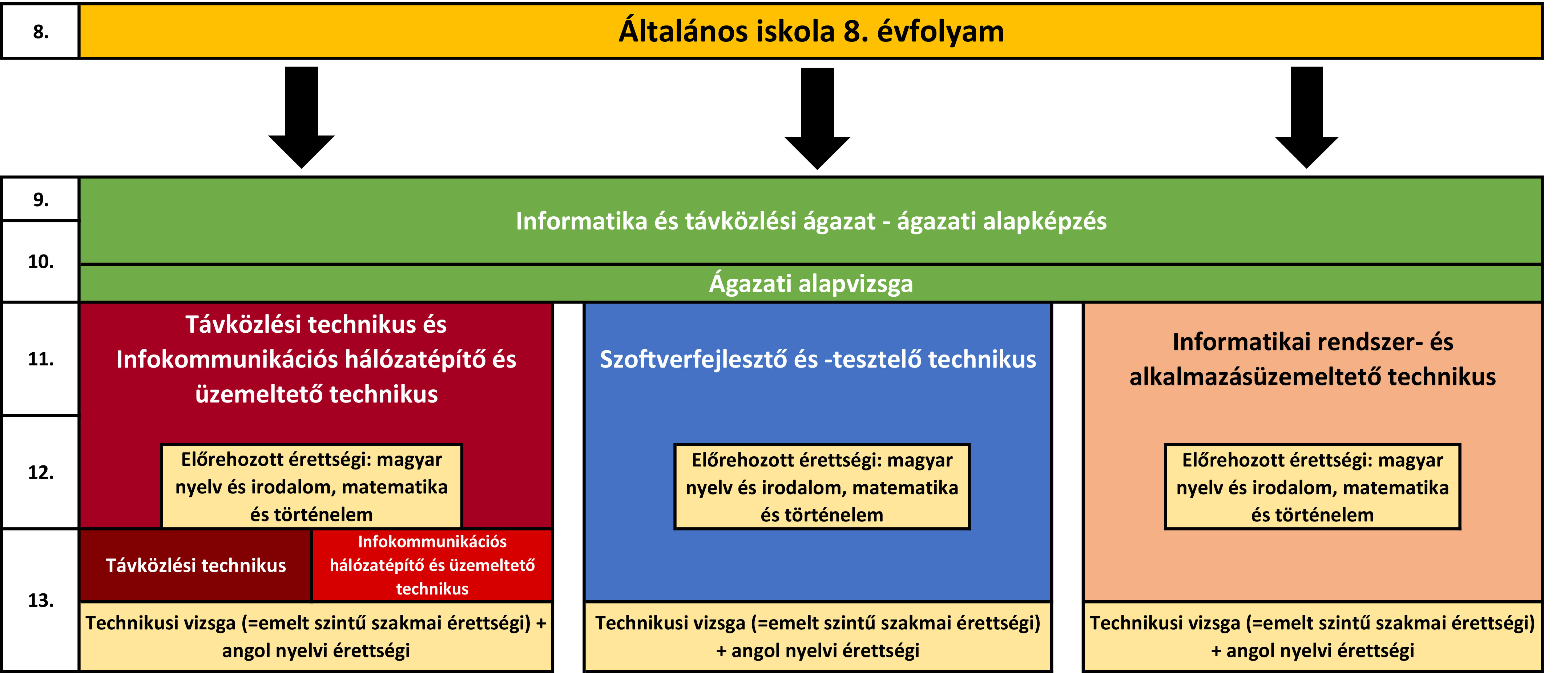 8.

Általános iskola 8. évfolyam

9.

10.

Informatika és távközlési ágazat - ágazati alapképzés

Ágazati alapvizsga

11.

12.

13.

Távközlési technikus és Infokommunikációs hálózatépítő és üzemeltető technikus

Előrehozott érettségi: magyar nyelv és irodalom, matematika és történelem

Távközlési technikus

Infokommunikációs hálózatépítő és üzemeltető technikus

Technikusi vizsga (=emelt szintű szakmai érettségi) + angol nyelvi érettségi

Szoftverfejlesztő és -tesztelő technikus

Előrehozott érettségi: magyar nyelv és irodalom, matematika és történelem

Technikusi vizsga (=emelt szintű szakmai érettségi) + angol nyelvi érettségi

Informatikai rendszer- és alkalmazásüzemeltető technikus

Előrehozott érettségi: magyar nyelv és irodalom, matematika és történelem

Technikusi vizsga (=emelt szintű szakmai érettségi) + angol nyelvi érettségi